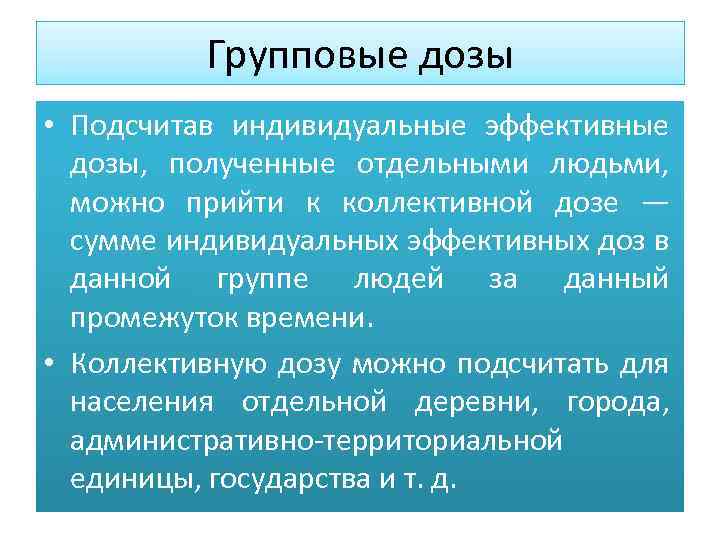 Групповые дозы

• Подсчитав индивидуальные эффективные дозы, полученные отдельными людьми, можно прийти к коллективной дозе — сумме индивидуальных эффективных доз в данной группе людей за данный промежуток времени.

• Коллективную дозу можно подсчитать для населения отдельной деревни, города, административно-территориальной единицы, государства и т. д.